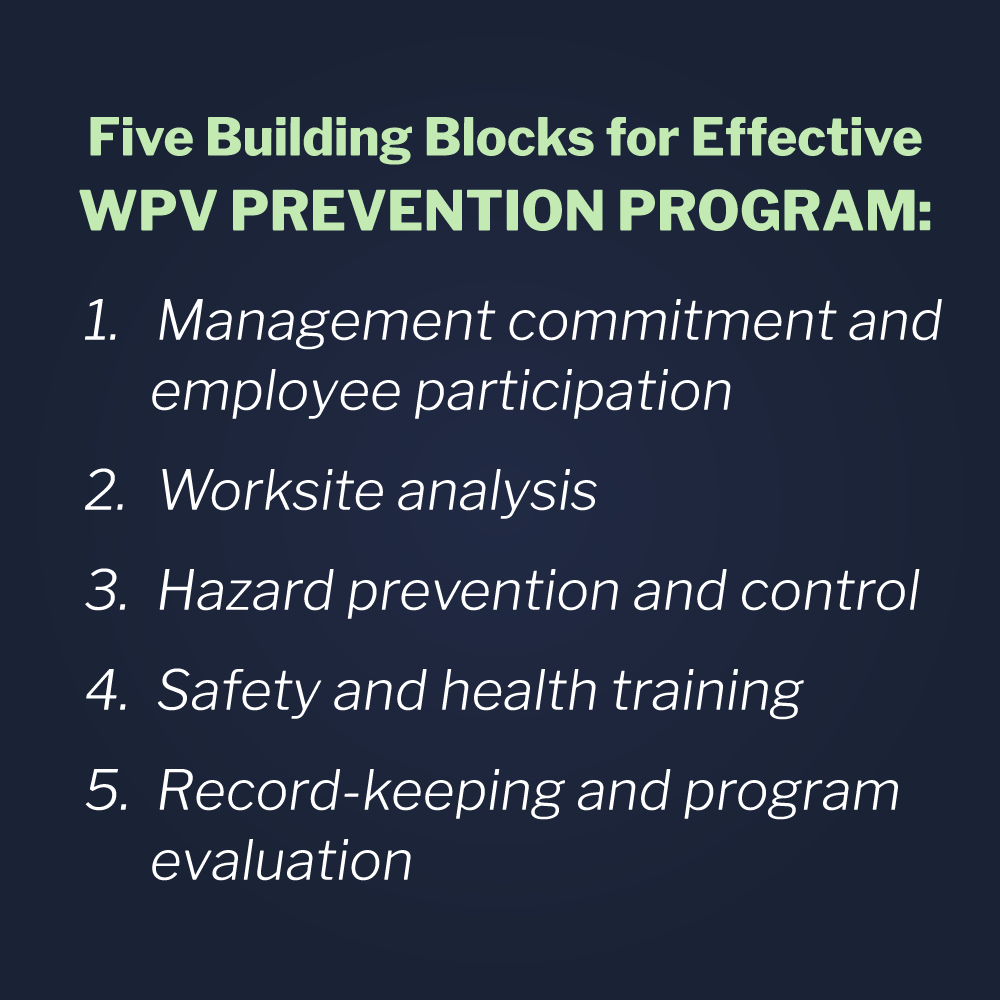 Five Building Blocks for Effective
WPV PREVENTION PROGRAM:

1. Management commitment and employee participation

2. Worksite analysis

3. Hazard prevention and control

4. Safety and health training

5. Record-keeping and program evaluation